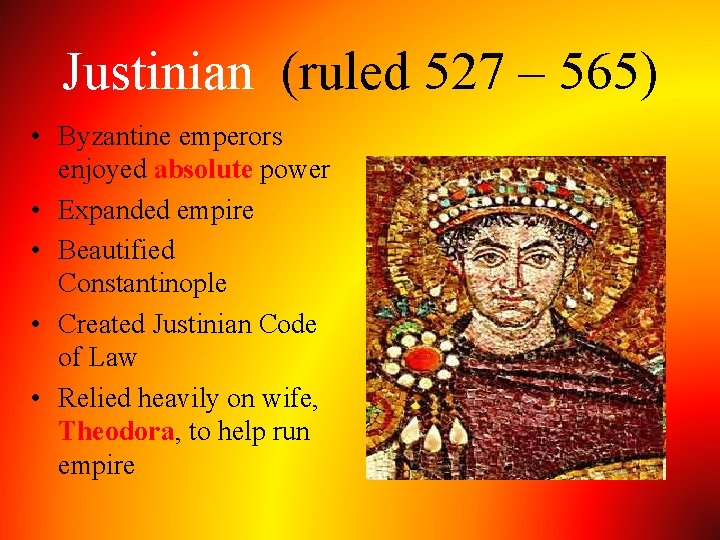 Justinian (ruled 527 – 565)

• Byzantine emperors enjoyed absolute power
• Expanded empire
• Beautified Constantinople
• Created Justinian Code of Law
• Relied heavily on wife, Theodora, to help run empire